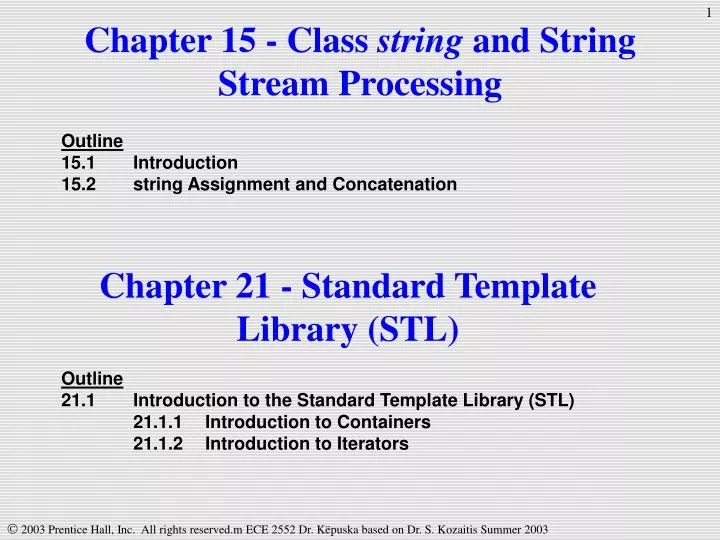 1

Chapter 15 - Class string and String Stream Processing

Outline
15.1 Introduction
15.2 string Assignment and Concatenation

Chapter 21 - Standard Template Library (STL)

Outline
21.1 Introduction to the Standard Template Library (STL)
21.1.1 Introduction to Containers
21.1.2 Introduction to Iterators

© 2003 Prentice Hall, Inc. All rights reserved.m ECE 2552 Dr. Këpuska based on Dr. S. Kozaitis Summer 2003